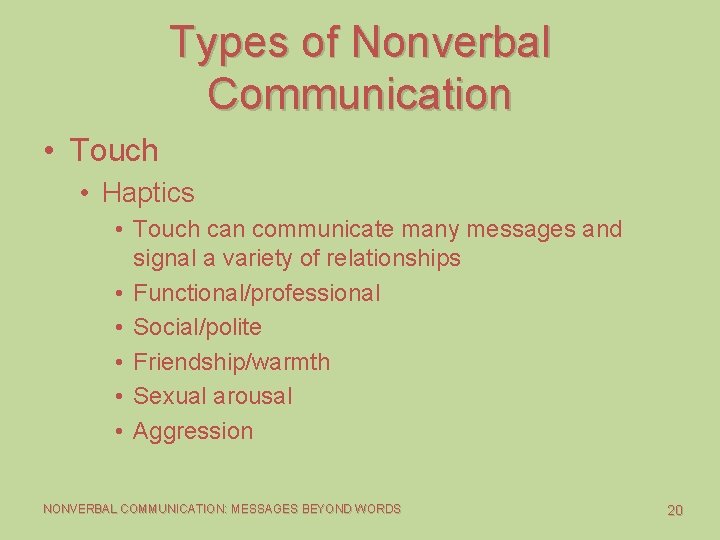 Types of Nonverbal Communication

• Touch
  • Haptics
    • Touch can communicate many messages and signal a variety of relationships
    • Functional/professional
    • Social/polite
    • Friendship/warmth
    • Sexual arousal
    • Aggression

NONVERBAL COMMUNICATION: MESSAGES BEYOND WORDS

20